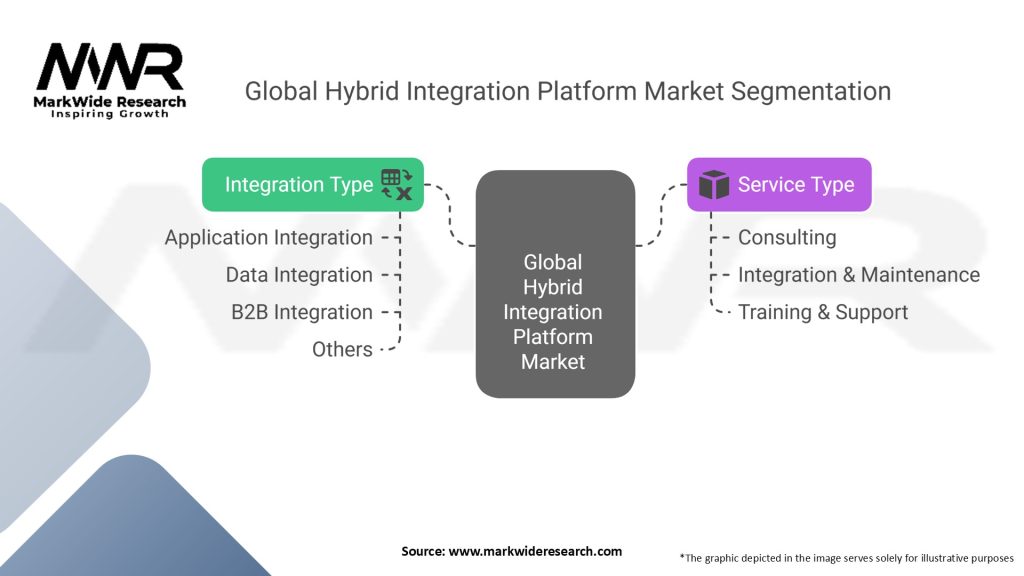 MWR
MarkWide Research
Inspiring Growth

Global Hybrid Integration Platform Market Segmentation

Integration Type

Application Integration
Data Integration
B2B Integration
Others

Global Hybrid Integration Platform Market

Service Type

Consulting
Integration & Maintenance
Training & Support

Source: www.markwideresearch.com

*The graphic depicted in the image serves solely for illustrative purposes